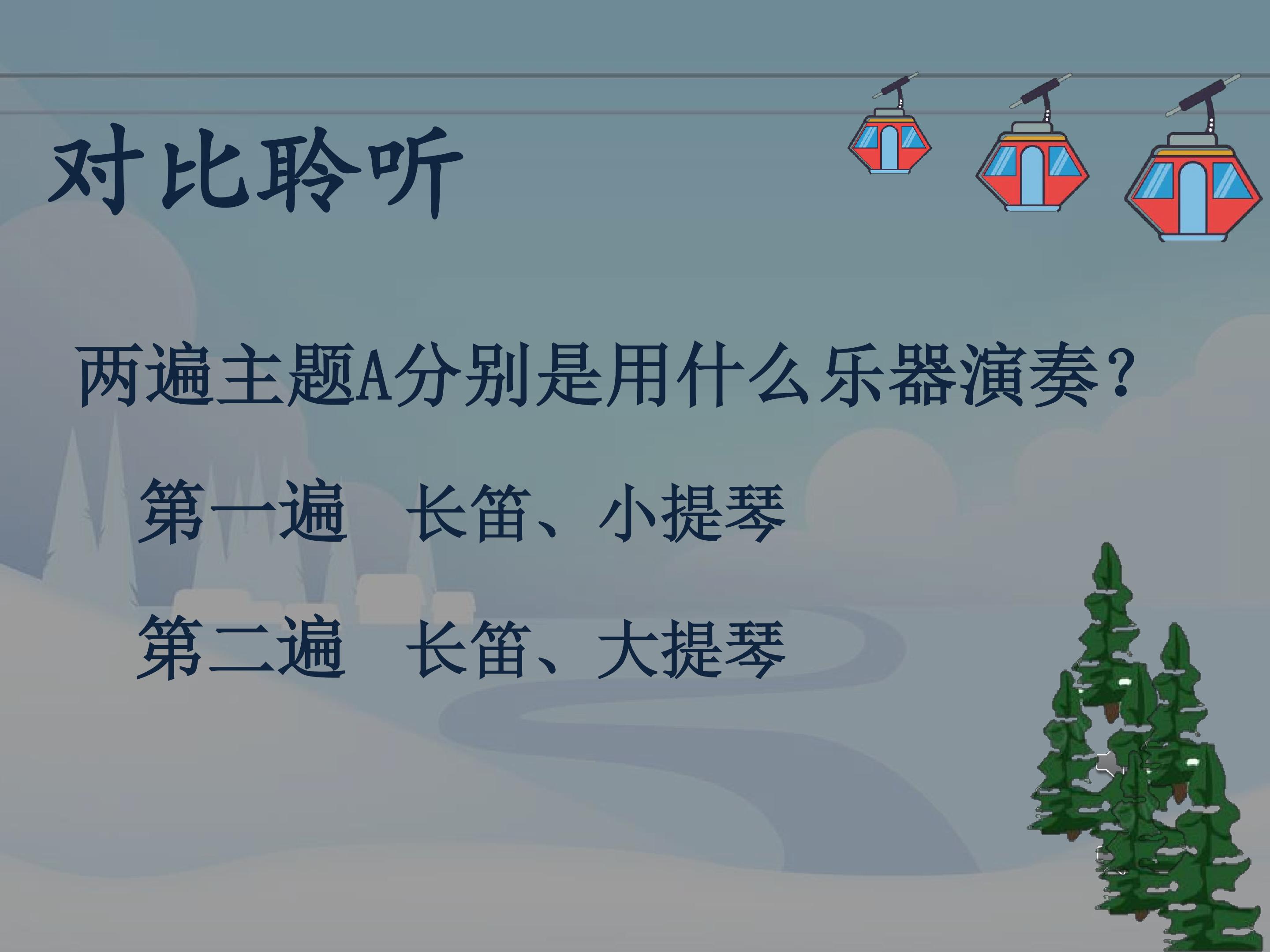 对比聆听

两遍主题A分别是用什么乐器演奏？

第一遍　长笛、小提琴

第二遍　长笛、大提琴